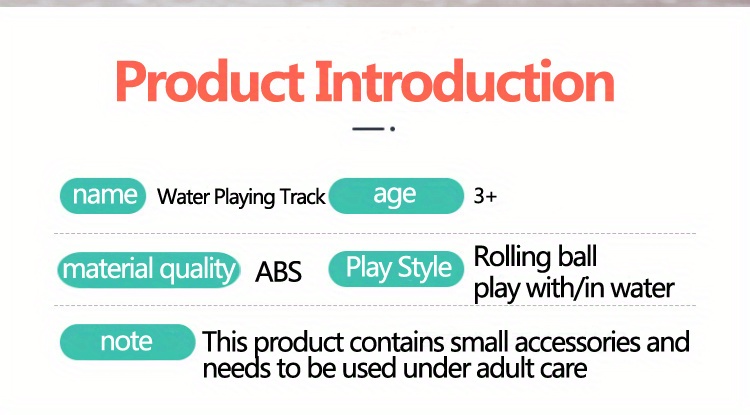 Product Introduction

name Water Playing Track age 3+

material quality ABS Play Style Rolling ball play with/in water

note This product contains small accessories and needs to be used under adult care